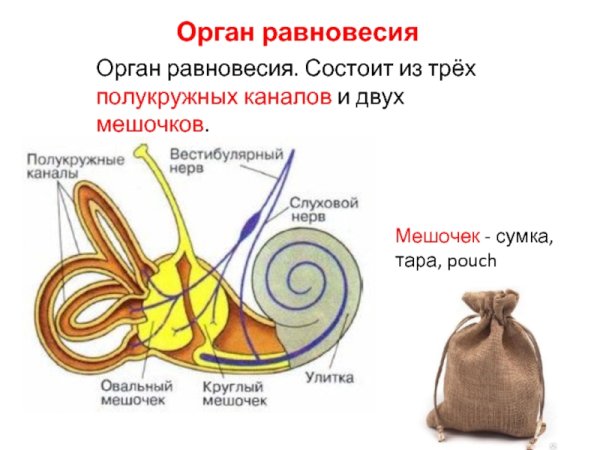 Орган равновесия

Орган равновесия. Состоит из трёх полукружных каналов и двух мешочков.

Полукружные каналы

Вестибулярный нерв

Слуховой нерв

Овальный мешочек

Круглый мешочек

Улитка

Мешочек - сумка, тара, pouch